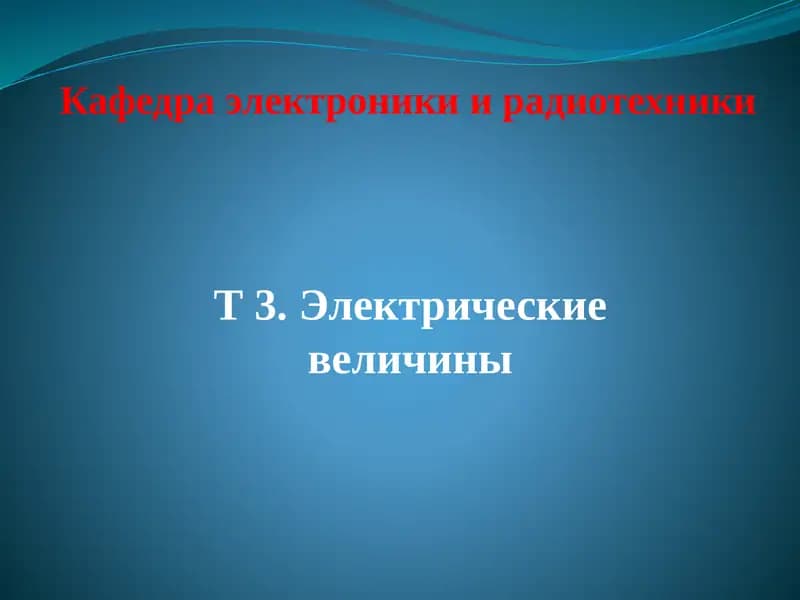 Кафедра электроники и радиотехники

Т 3. Электрические величины